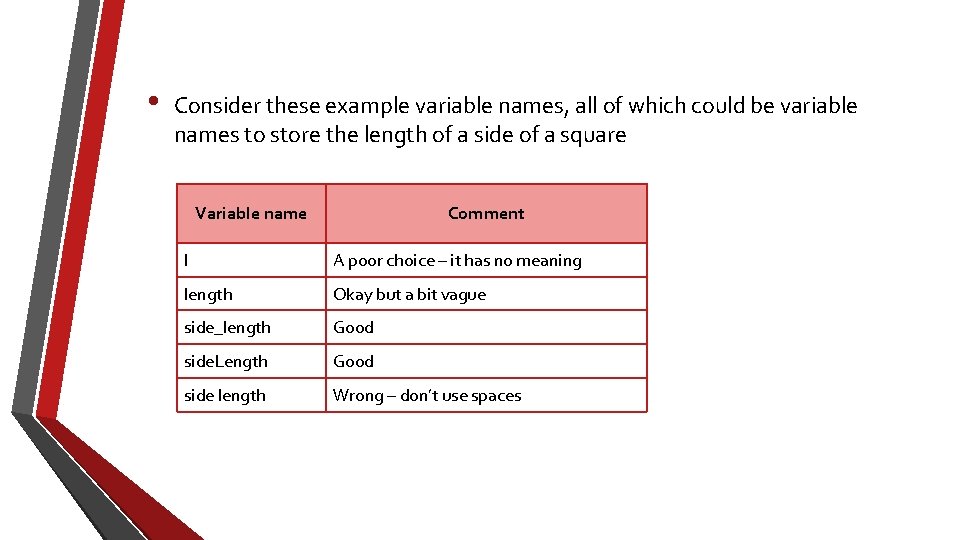 • Consider these example variable names, all of which could be variable names to store the length of a side of a square

| Variable name | Comment |
|---|---|
| l | A poor choice – it has no meaning |
| length | Okay but a bit vague |
| side_length | Good |
| sideLength | Good |
| side length | Wrong – don't use spaces |